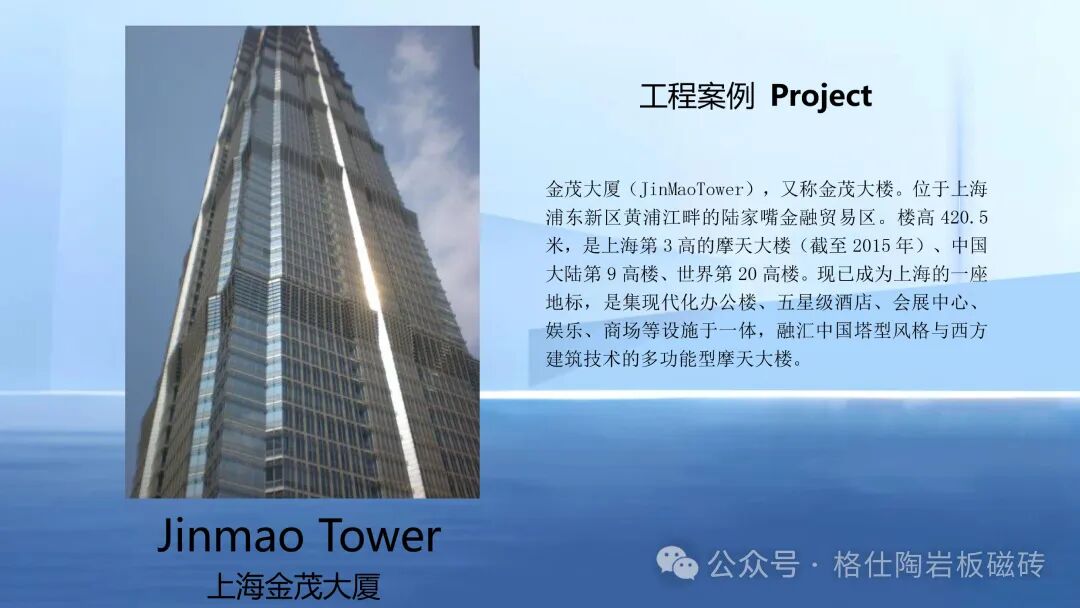 工程案例 Project

金茂大厦（JinMaoTower），又称金茂大楼。位于上海浦东新区黄浦江畔的陆家嘴金融贸易区。楼高 420.5 米，是上海第 3 高的摩天大楼（截至 2015 年）、中国大陆第 9 高楼、世界第 20 高楼。现已成为上海的一座地标，是集现代化办公楼、五星级酒店、会展中心、娱乐、商场等设施于一体，融汇中国塔型风格与西方建筑技术的多功能型摩天大楼。

Jinmao Tower
上海金茂大厦

公众号 · 格仕陶岩板磁砖